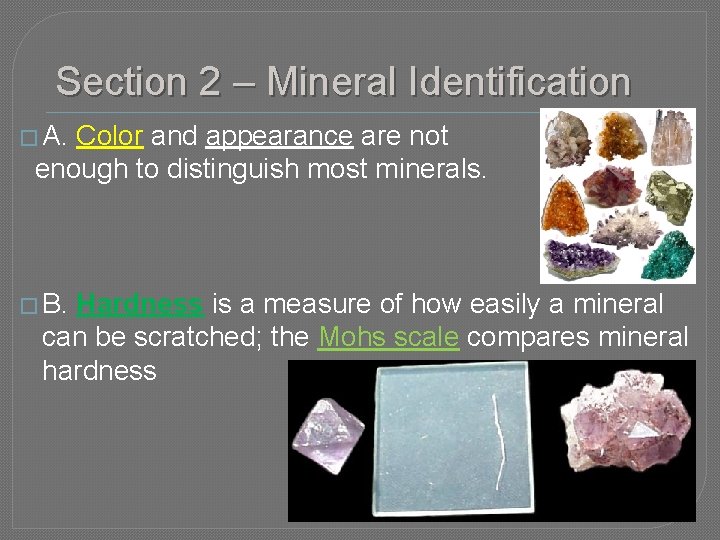 Section 2 – Mineral Identification

A. Color and appearance are not enough to distinguish most minerals.

B. Hardness is a measure of how easily a mineral can be scratched; the Mohs scale compares mineral hardness